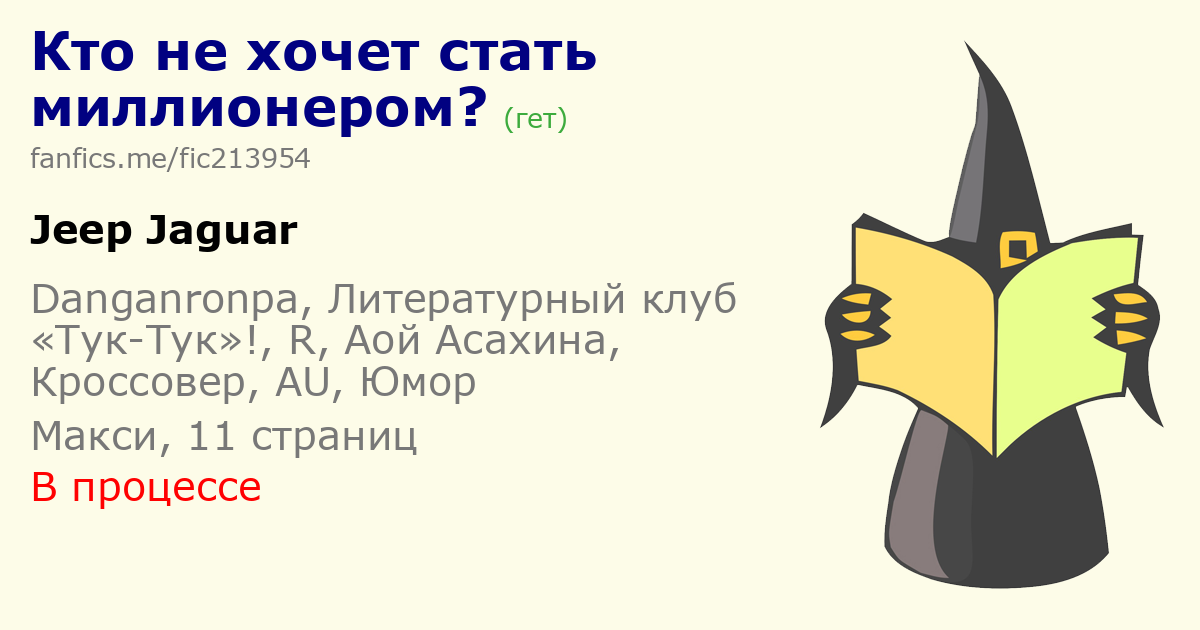 Кто не хочет стать миллионером? (гет)
fanfics.me/fic213954

Jeep Jaguar

Danganronpa, Литературный клуб «Тук-Тук»!, R, Аой Асахина, Кроссовер, AU, Юмор

Макси, 11 страниц

В процессе